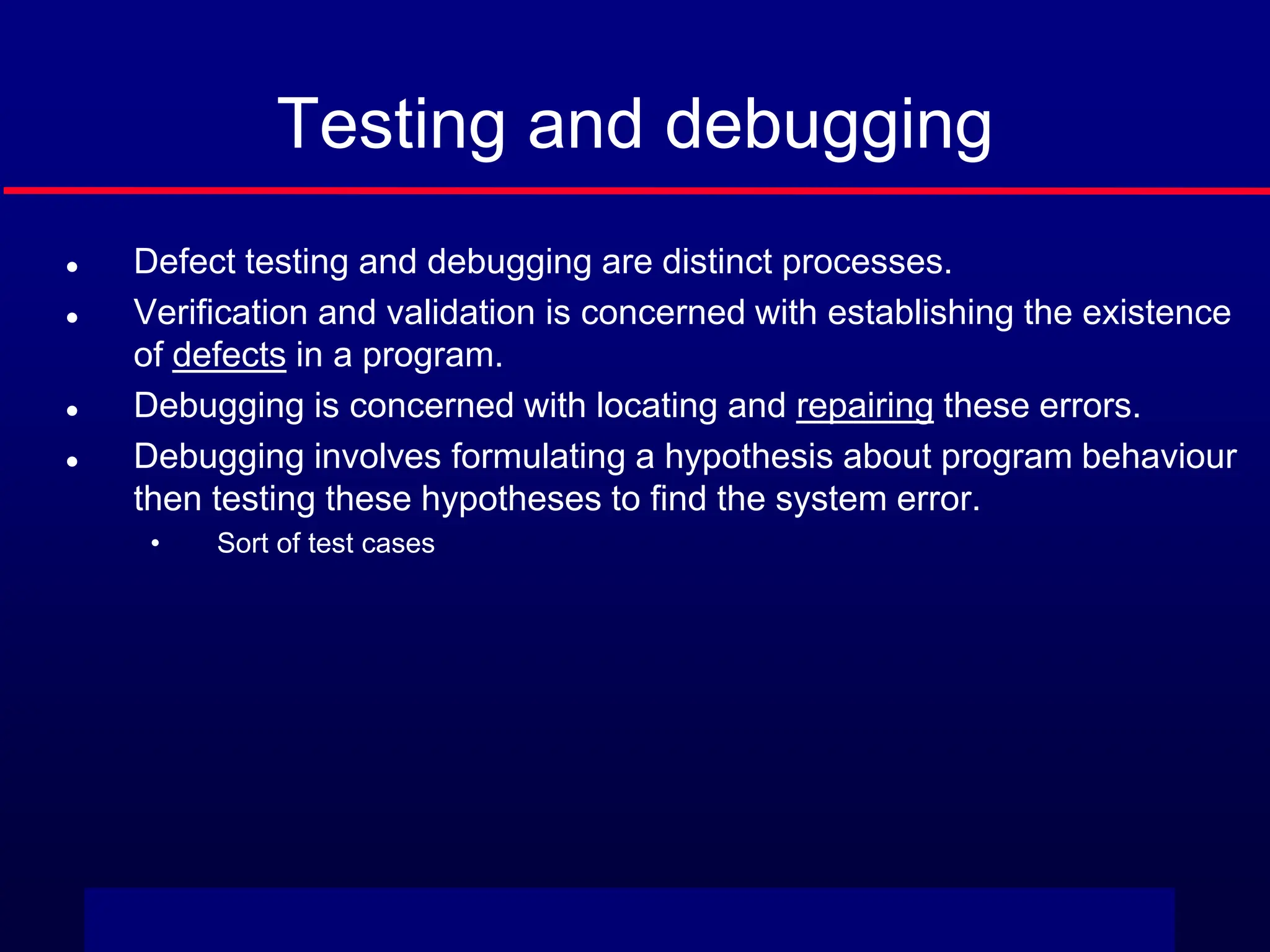 Testing and debugging

- Defect testing and debugging are distinct processes.
- Verification and validation is concerned with establishing the existence of defects in a program.
- Debugging is concerned with locating and repairing these errors.
- Debugging involves formulating a hypothesis about program behaviour then testing these hypotheses to find the system error.
  - Sort of test cases